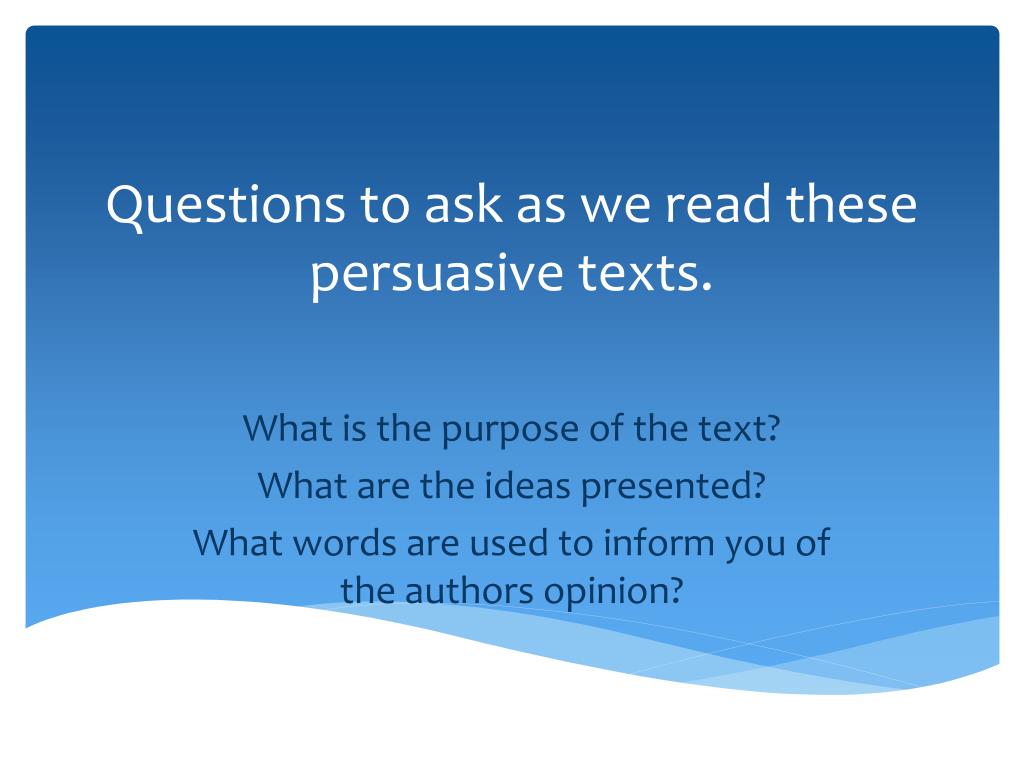 Questions to ask as we read these persuasive texts.

What is the purpose of the text?

What are the ideas presented?

What words are used to inform you of the authors opinion?